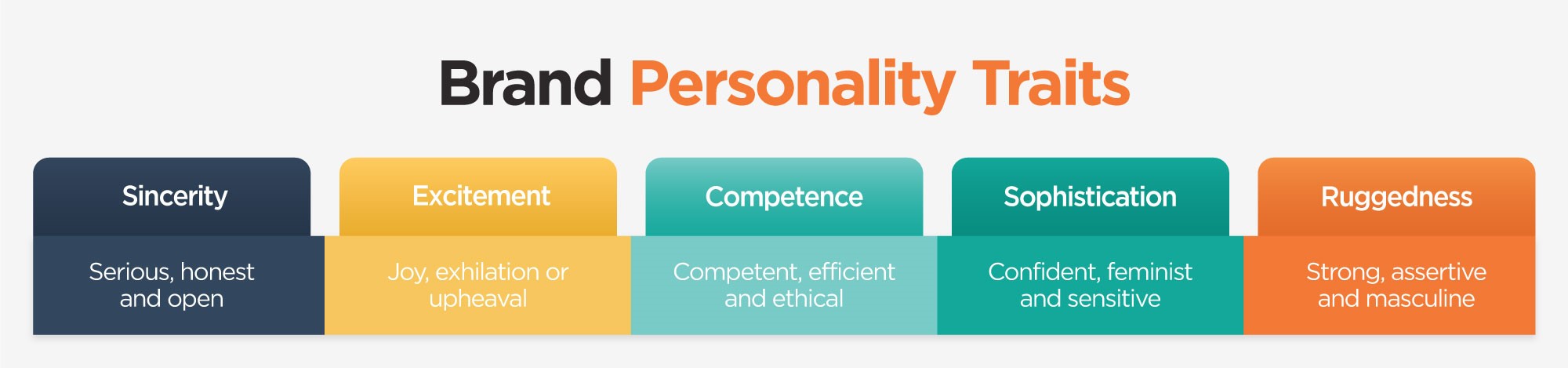 Brand Personality Traits

| Sincerity | Excitement | Competence | Sophistication | Ruggedness |
|---|---|---|---|---|
| Serious, honest and open | Joy, exhilation or upheaval | Competent, efficient and ethical | Confident, feminist and sensitive | Strong, assertive and masculine |